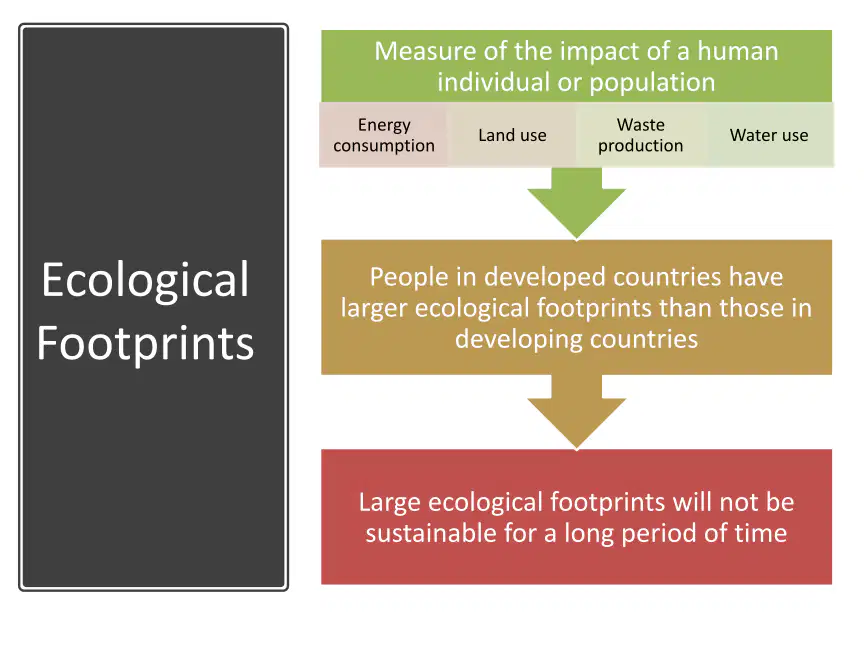 Ecological Footprints

Measure of the impact of a human individual or population

Energy consumption

Land use

Waste production

Water use

People in developed countries have larger ecological footprints than those in developing countries

Large ecological footprints will not be sustainable for a long period of time